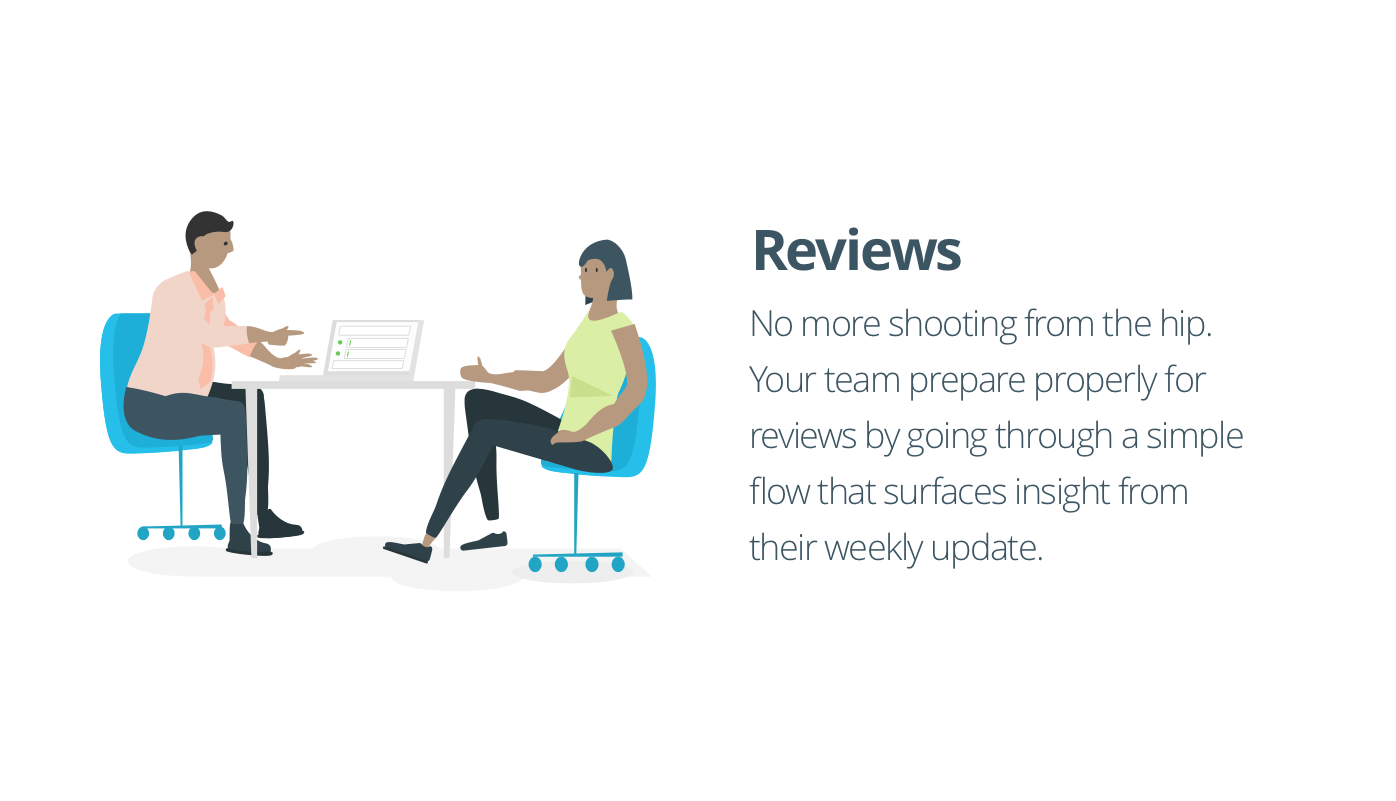 Reviews

No more shooting from the hip. Your team prepare properly for reviews by going through a simple flow that surfaces insight from their weekly update.